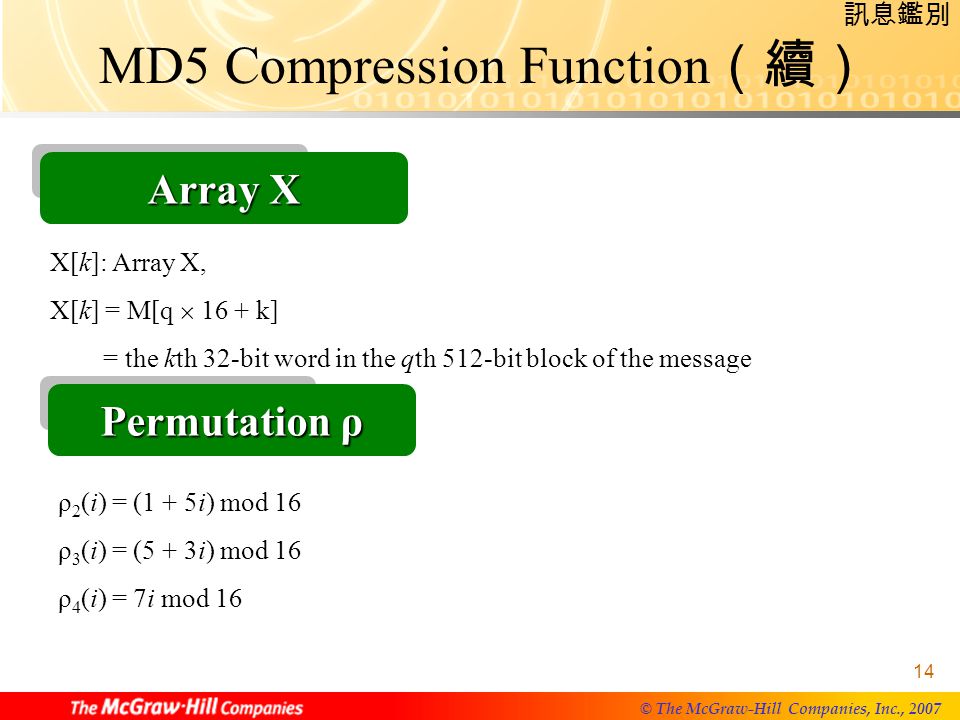 訊息鑑別

MD5 Compression Function（續）

Array X

X[$k$]: Array X,

X[$k$] = M[q $\times$ 16 + k]

= the $k$th 32-bit word in the $q$th 512-bit block of the message

Permutation ρ

$\rho_2(i) = (1 + 5i) \bmod 16$

$\rho_3(i) = (5 + 3i) \bmod 16$

$\rho_4(i) = 7i \bmod 16$

14

The McGraw·Hill Companies

© The McGraw-Hill Companies, Inc., 2007